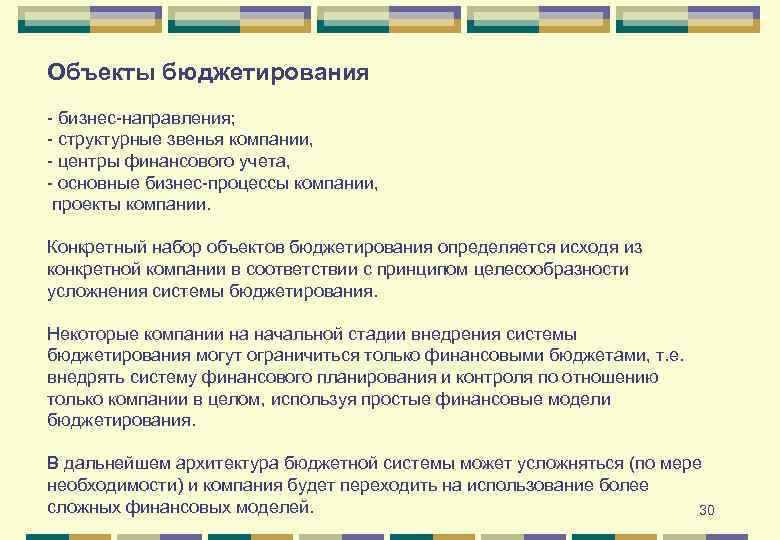 Объекты бюджетирования

- бизнес-направления;
- структурные звенья компании,
- центры финансового учета,
- основные бизнес-процессы компании,
 проекты компании.

Конкретный набор объектов бюджетирования определяется исходя из конкретной компании в соответствии с принципом целесообразности усложнения системы бюджетирования.

Некоторые компании на начальной стадии внедрения системы бюджетирования могут ограничиться только финансовыми бюджетами, т.е. внедрять систему финансового планирования и контроля по отношению только компании в целом, используя простые финансовые модели бюджетирования.

В дальнейшем архитектура бюджетной системы может усложняться (по мере необходимости) и компания будет переходить на использование более сложных финансовых моделей.

30